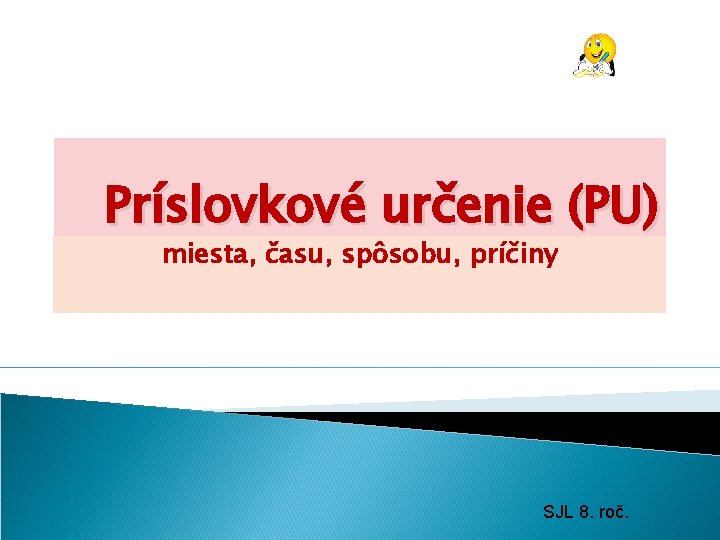 Príslovkové určenie (PU)

miesta, času, spôsobu, príčiny

SJL 8. roč.